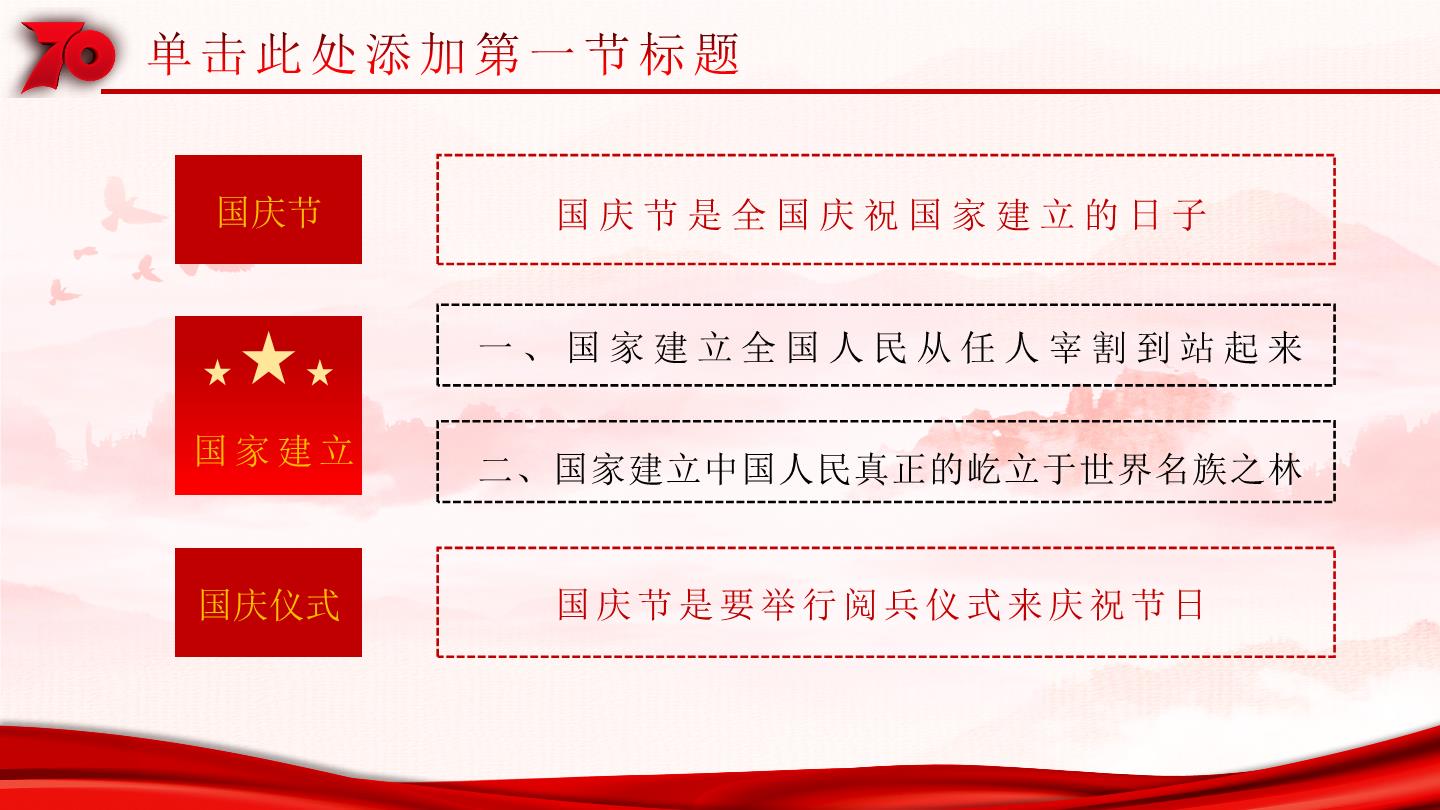 70

单击此处添加第一节标题

国庆节

国庆节是全国庆祝国家建立的日子

国家建立

一、国家建立全国人民从任人宰割到站起来

二、国家建立中国人民真正的屹立于世界名族之林

国庆仪式

国庆节是要举行阅兵仪式来庆祝节日